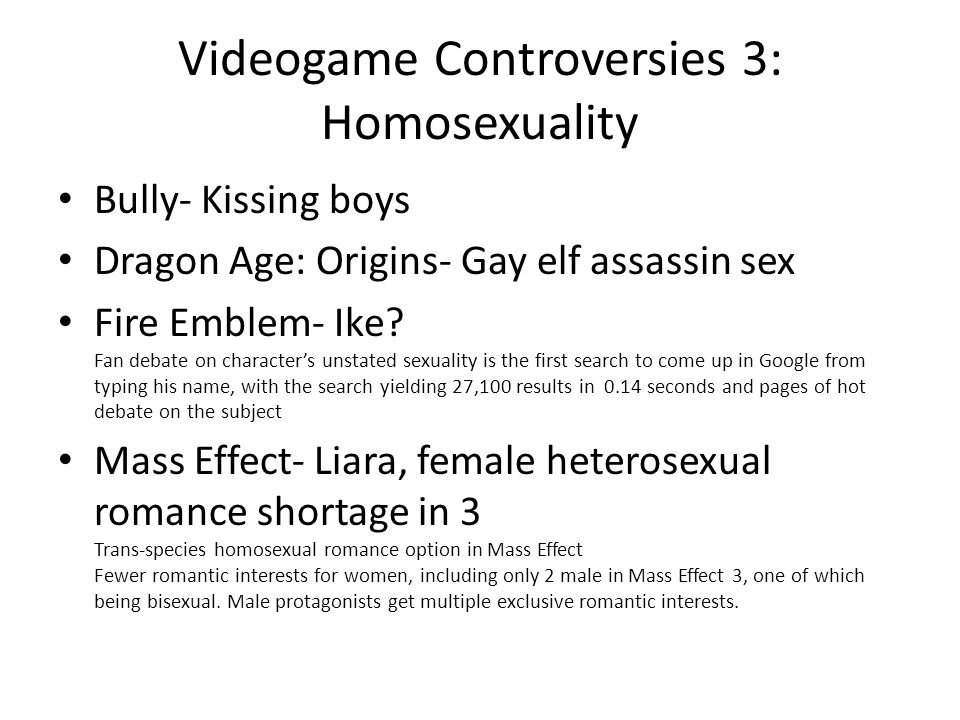 Videogame Controversies 3: Homosexuality

• Bully- Kissing boys
• Dragon Age: Origins- Gay elf assassin sex
• Fire Emblem- Ike?
Fan debate on character's unstated sexuality is the first search to come up in Google from typing his name, with the search yielding 27,100 results in 0.14 seconds and pages of hot debate on the subject
• Mass Effect- Liara, female heterosexual romance shortage in 3
Trans-species homosexual romance option in Mass Effect
Fewer romantic interests for women, including only 2 male in Mass Effect 3, one of which being bisexual. Male protagonists get multiple exclusive romantic interests.